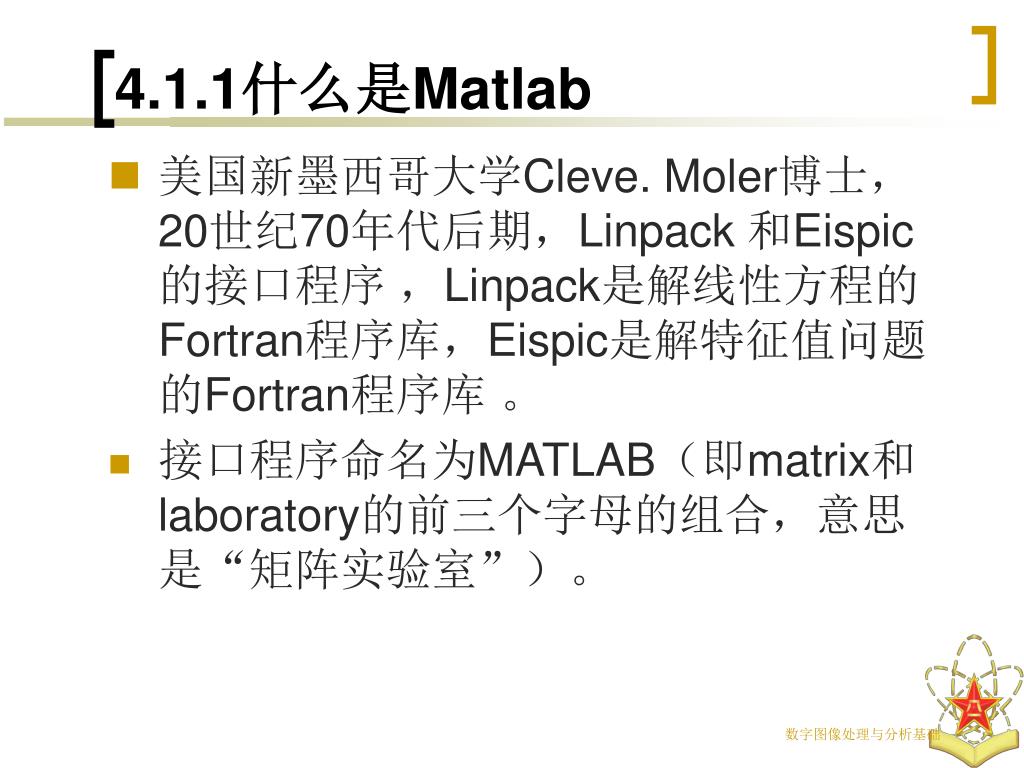 4.1.1什么是Matlab

美国新墨西哥大学Cleve. Moler博士，20世纪70年代后期，Linpack 和Eispic的接口程序 ，Linpack是解线性方程的Fortran程序库，Eispic是解特征值问题的Fortran程序库 。

接口程序命名为MATLAB（即matrix和laboratory的前三个字母的组合，意思是“矩阵实验室”）。

数字图像处理与分析基础